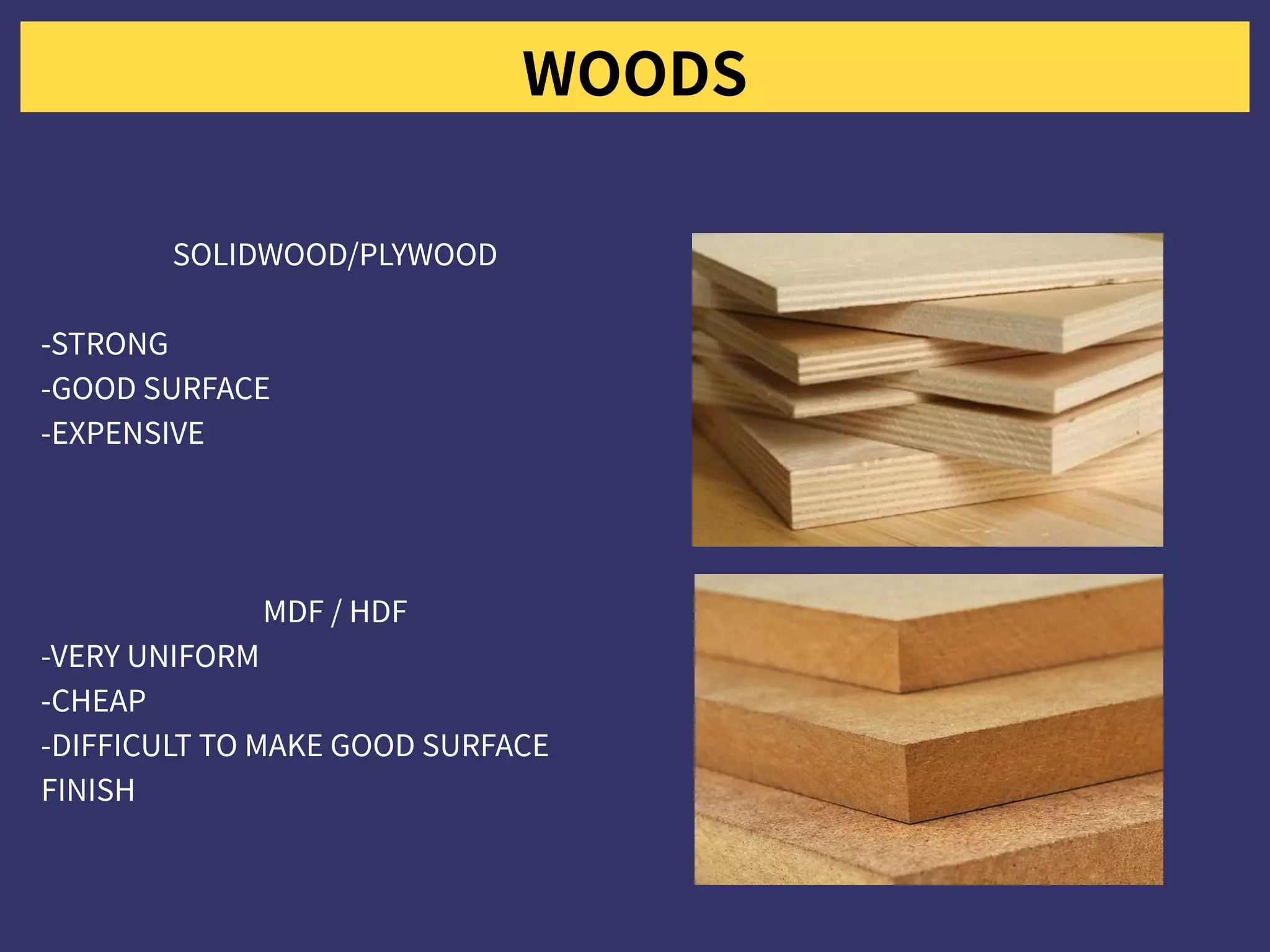 WOODS

SOLIDWOOD/PLYWOOD

-STRONG
-GOOD SURFACE
-EXPENSIVE

MDF / HDF
-VERY UNIFORM
-CHEAP
-DIFFICULT TO MAKE GOOD SURFACE FINISH